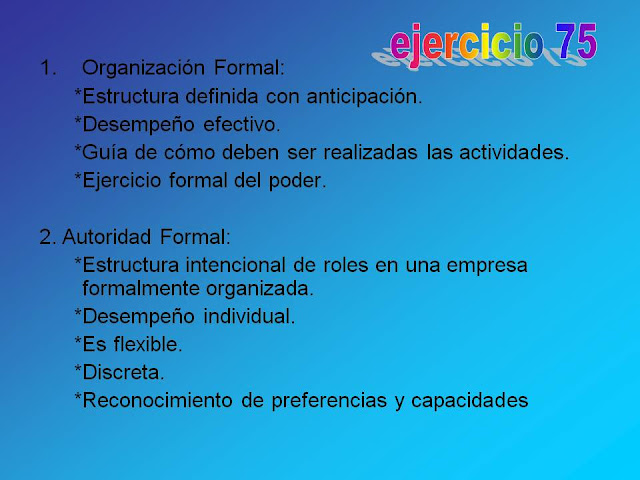 ejercicio 75

1. Organización Formal:

*Estructura definida con anticipación.

*Desempeño efectivo.

*Guía de cómo deben ser realizadas las actividades.

*Ejercicio formal del poder.

2. Autoridad Formal:

*Estructura intencional de roles en una empresa formalmente organizada.

*Desempeño individual.

*Es flexible.

*Discreta.

*Reconocimiento de preferencias y capacidades